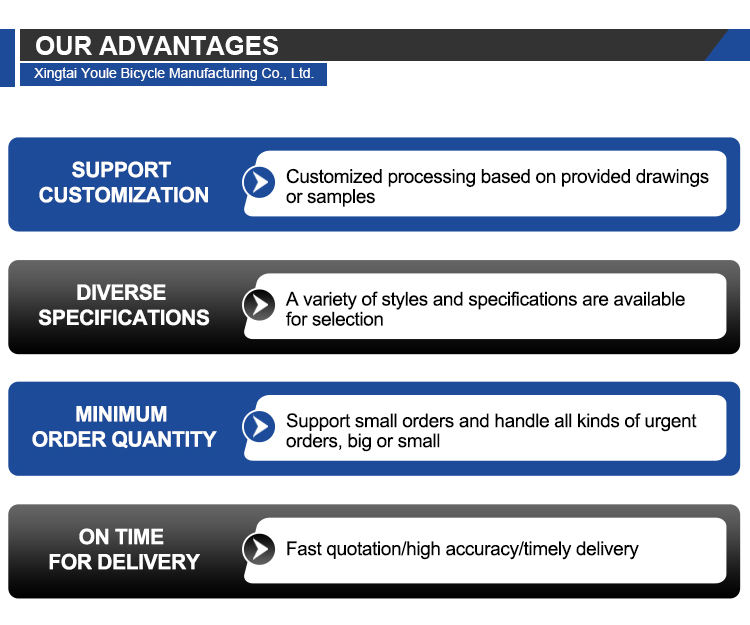 OUR ADVANTAGES
Xingtai Youle Bicycle Manufacturing Co., Ltd.

SUPPORT CUSTOMIZATION

Customized processing based on provided drawings or samples

DIVERSE SPECIFICATIONS

A variety of styles and specifications are available for selection

MINIMUM ORDER QUANTITY

Support small orders and handle all kinds of urgent orders, big or small

ON TIME FOR DELIVERY

Fast quotation/high accuracy/timely delivery